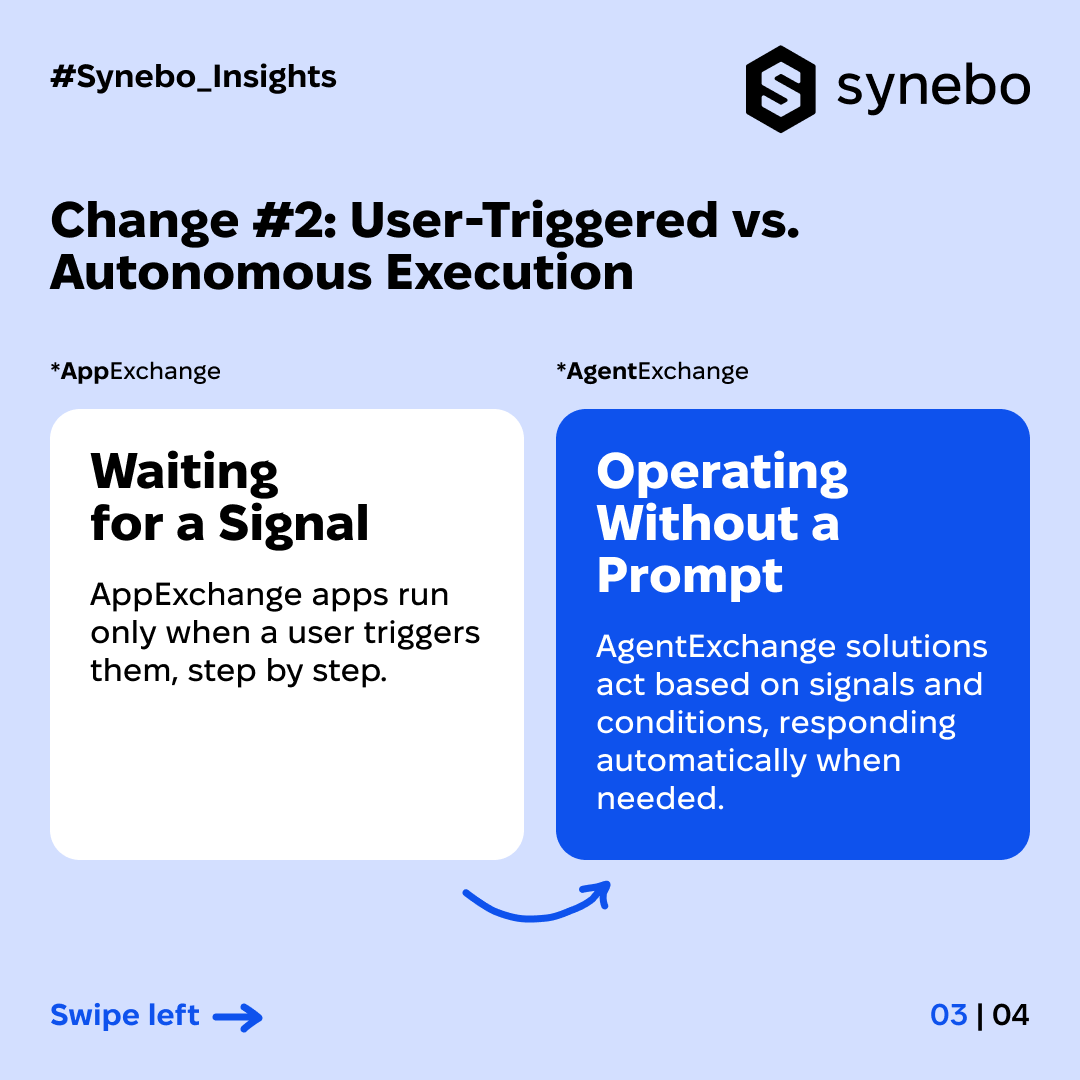 #Synebo_Insights

synebo

Change #2: User-Triggered vs. Autonomous Execution

*AppExchange

Waiting for a Signal

AppExchange apps run only when a user triggers them, step by step.

*AgentExchange

Operating Without a Prompt

AgentExchange solutions act based on signals and conditions, responding automatically when needed.

Swipe left

03 | 04